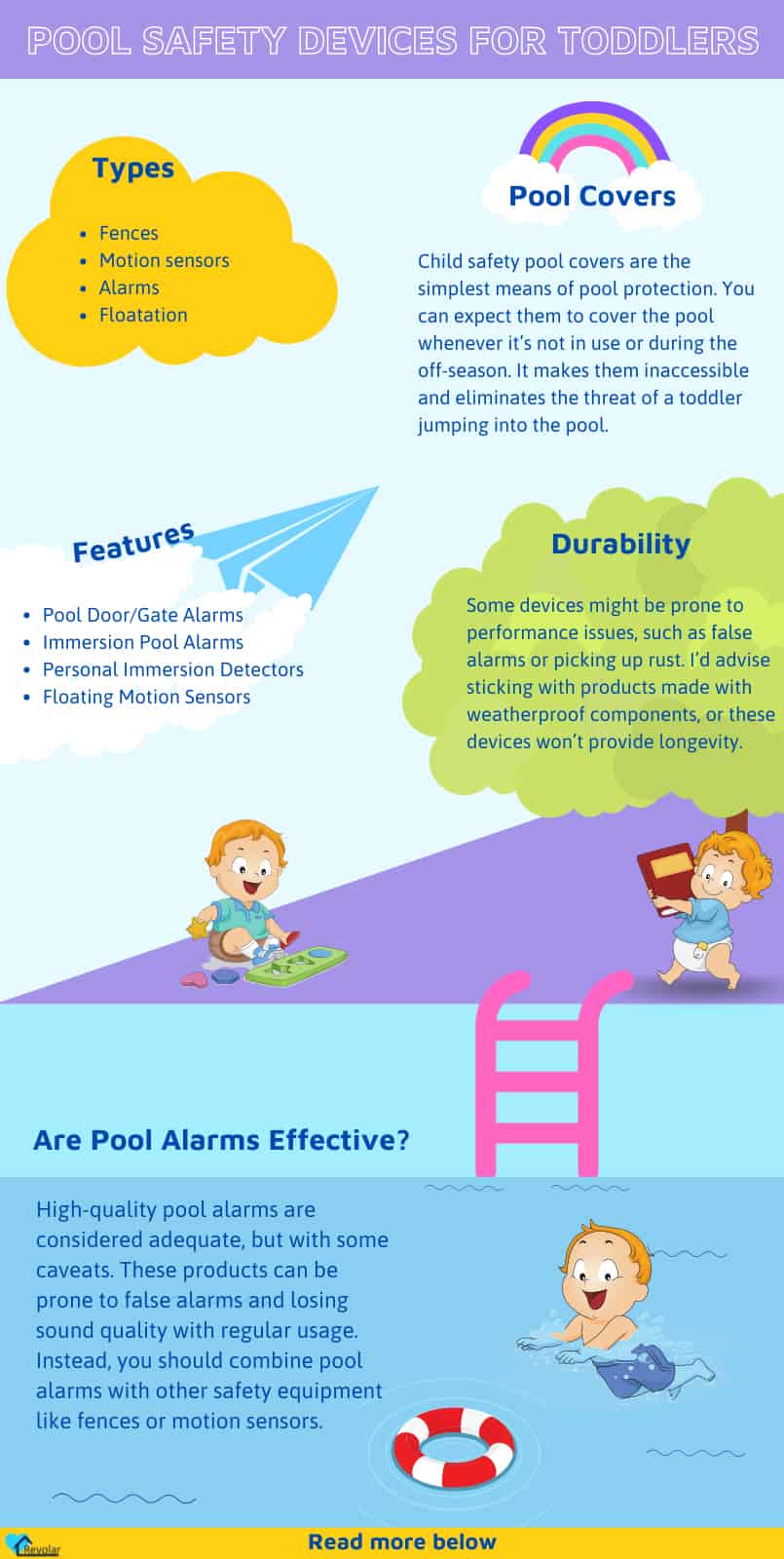 POOL SAFETY DEVICES FOR TODDLERS

Types

- Fences
- Motion sensors
- Alarms
- Floatation

Pool Covers

Child safety pool covers are the simplest means of pool protection. You can expect them to cover the pool whenever it's not in use or during the off-season. It makes them inaccessible and eliminates the threat of a toddler jumping into the pool.

Features

- Pool Door/Gate Alarms
- Immersion Pool Alarms
- Personal Immersion Detectors
- Floating Motion Sensors

Durability

Some devices might be prone to performance issues, such as false alarms or picking up rust. I'd advise sticking with products made with weatherproof components, or these devices won't provide longevity.

Are Pool Alarms Effective?

High-quality pool alarms are considered adequate, but with some caveats. These products can be prone to false alarms and losing sound quality with regular usage. Instead, you should combine pool alarms with other safety equipment like fences or motion sensors.

Revolar

Read more below